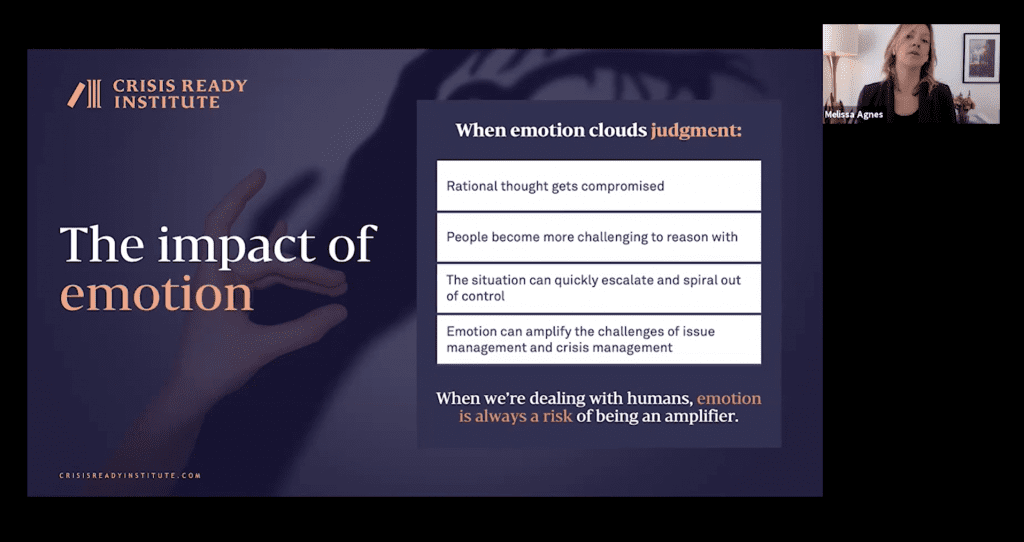 CRISIS READY INSTITUTE

The impact of emotion

When emotion clouds judgment:

Rational thought gets compromised

People become more challenging to reason with

The situation can quickly escalate and spiral out of control

Emotion can amplify the challenges of issue management and crisis management

When we're dealing with humans, emotion is always a risk of being an amplifier.

CRISISREADYINSTITUTE.COM

Melissa Agnes